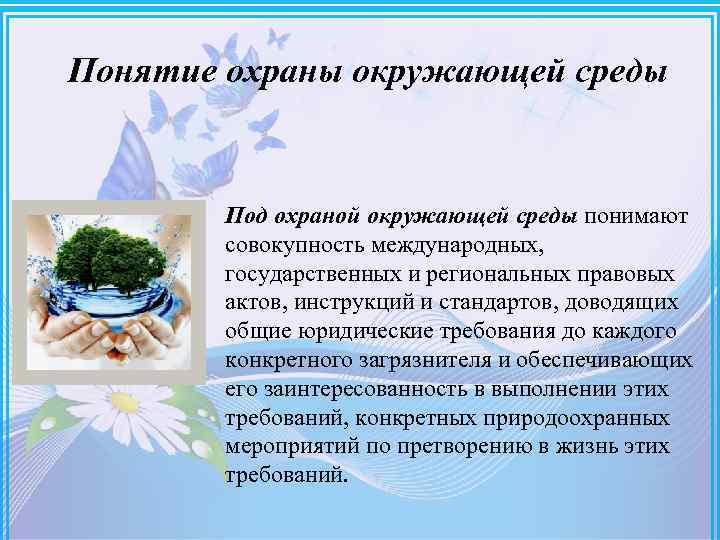 Понятие охраны окружающей среды

Под охраной окружающей среды понимают совокупность международных, государственных и региональных правовых актов, инструкций и стандартов, доводящих общие юридические требования до каждого конкретного загрязнителя и обеспечивающих его заинтересованность в выполнении этих требований, конкретных природоохранных мероприятий по претворению в жизнь этих требований.